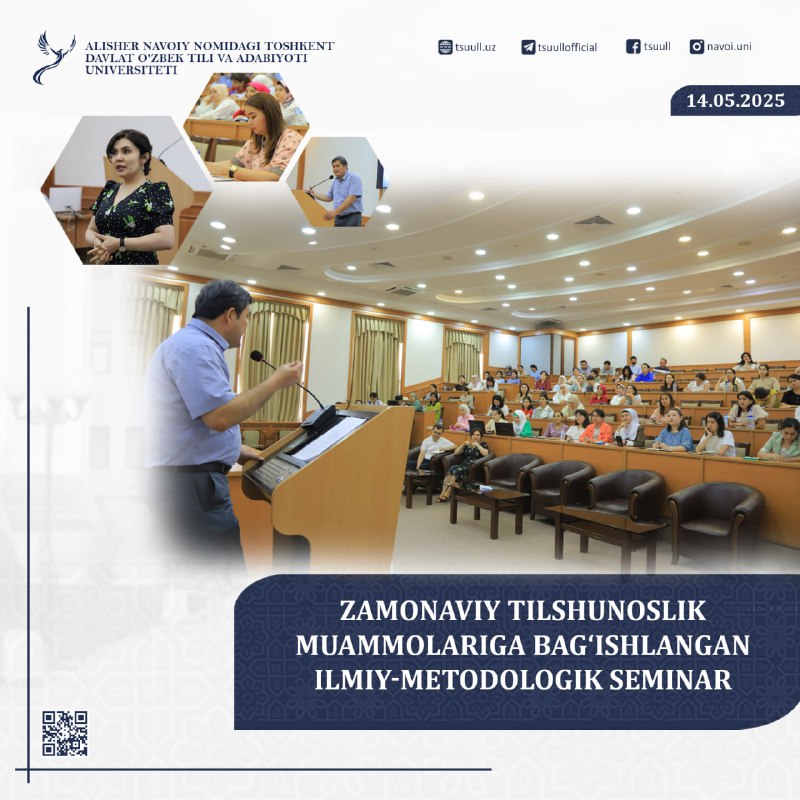 ALISHER NAVOIY NOMIDAGI TOSHKENT DAVLAT O'ZBEK TILI VA ADABIYOTI UNIVERSITETI

tsuull.uz tsuullofficial tsuull navoi.uni

14.05.2025

ZAMONAVIY TILSHUNOSLIK MUAMMOLARIGA BAG'ISHLANGAN ILMIY-METODOLOGIK SEMINAR